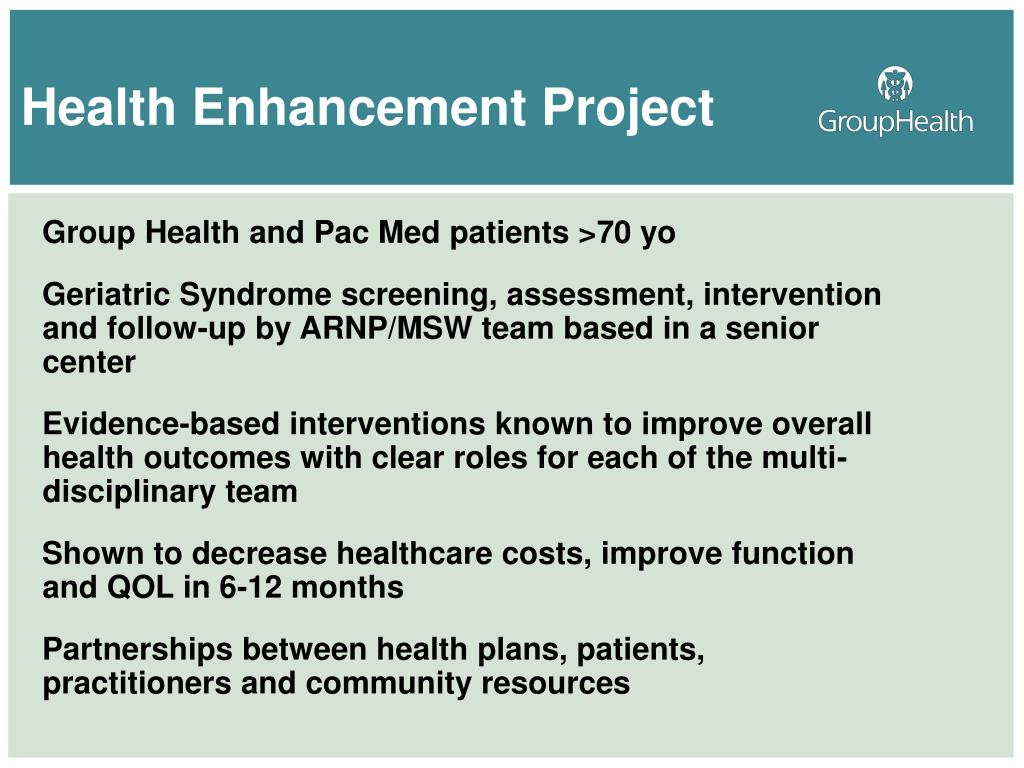 Health Enhancement Project

GroupHealth

Group Health and Pac Med patients >70 yo

Geriatric Syndrome screening, assessment, intervention and follow-up by ARNP/MSW team based in a senior center

Evidence-based interventions known to improve overall health outcomes with clear roles for each of the multi-disciplinary team

Shown to decrease healthcare costs, improve function and QOL in 6-12 months

Partnerships between health plans, patients, practitioners and community resources